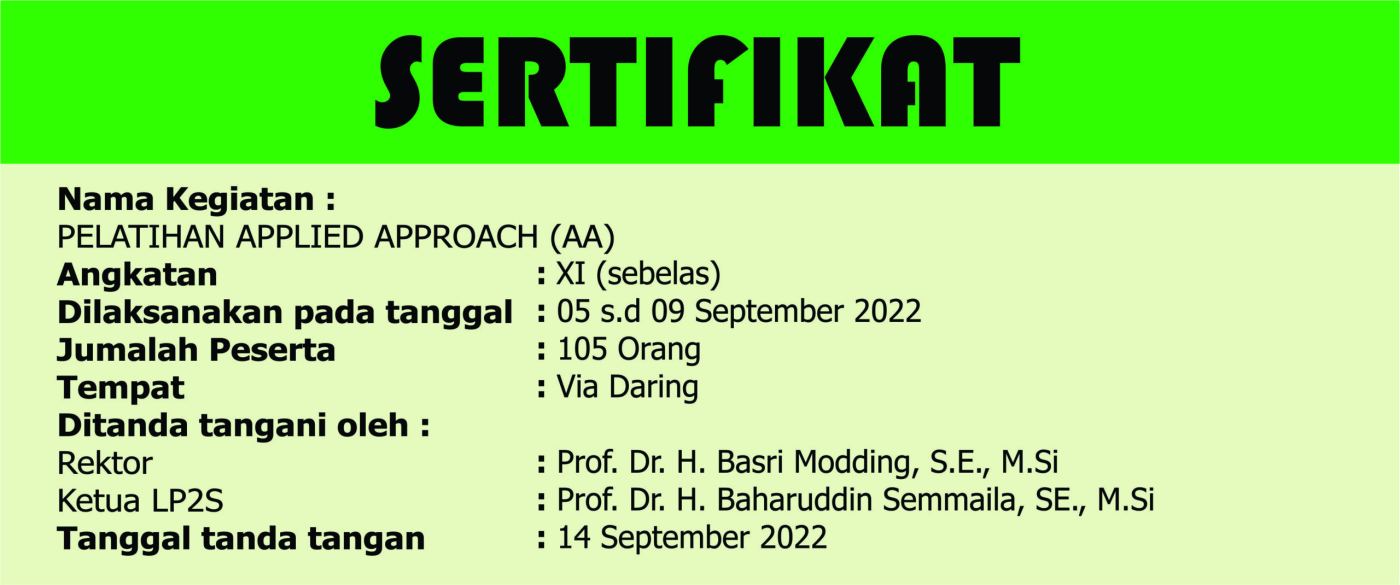 SERTIFIKAT

Nama Kegiatan :
PELATIHAN APPLIED APPROACH (AA)
Angkatan : XI (sebelas)
Dilaksanakan pada tanggal : 05 s.d 09 September 2022
Jumalah Peserta : 105 Orang
Tempat : Via Daring
Ditanda tangani oleh :
Rektor : Prof. Dr. H. Basri Modding, S.E., M.Si
Ketua LP2S : Prof. Dr. H. Baharuddin Semmaila, SE., M.Si
Tanggal tanda tangan : 14 September 2022